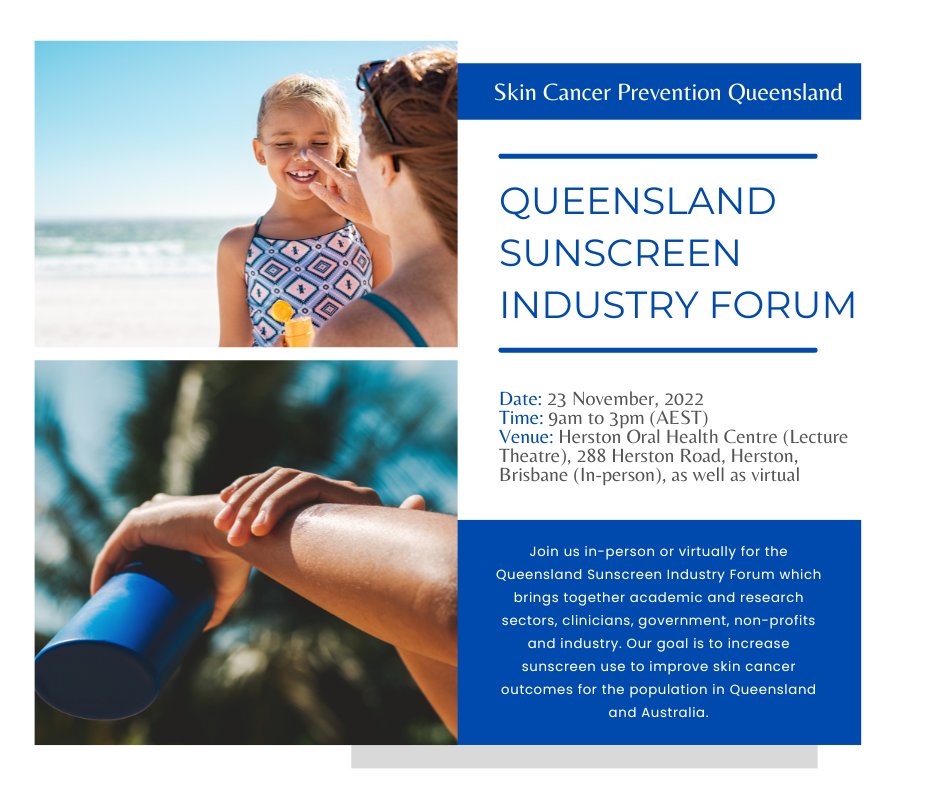 Skin Cancer Prevention Queensland

QUEENSLAND SUNSCREEN INDUSTRY FORUM

Date: 23 November, 2022
Time: 9am to 3pm (AEST)
Venue: Herston Oral Health Centre (Lecture Theatre), 288 Herston Road, Herston, Brisbane (In-person), as well as virtual

Join us in-person or virtually for the Queensland Sunscreen Industry Forum which brings together academic and research sectors, clinicians, government, non-profits and industry. Our goal is to increase sunscreen use to improve skin cancer outcomes for the population in Queensland and Australia.